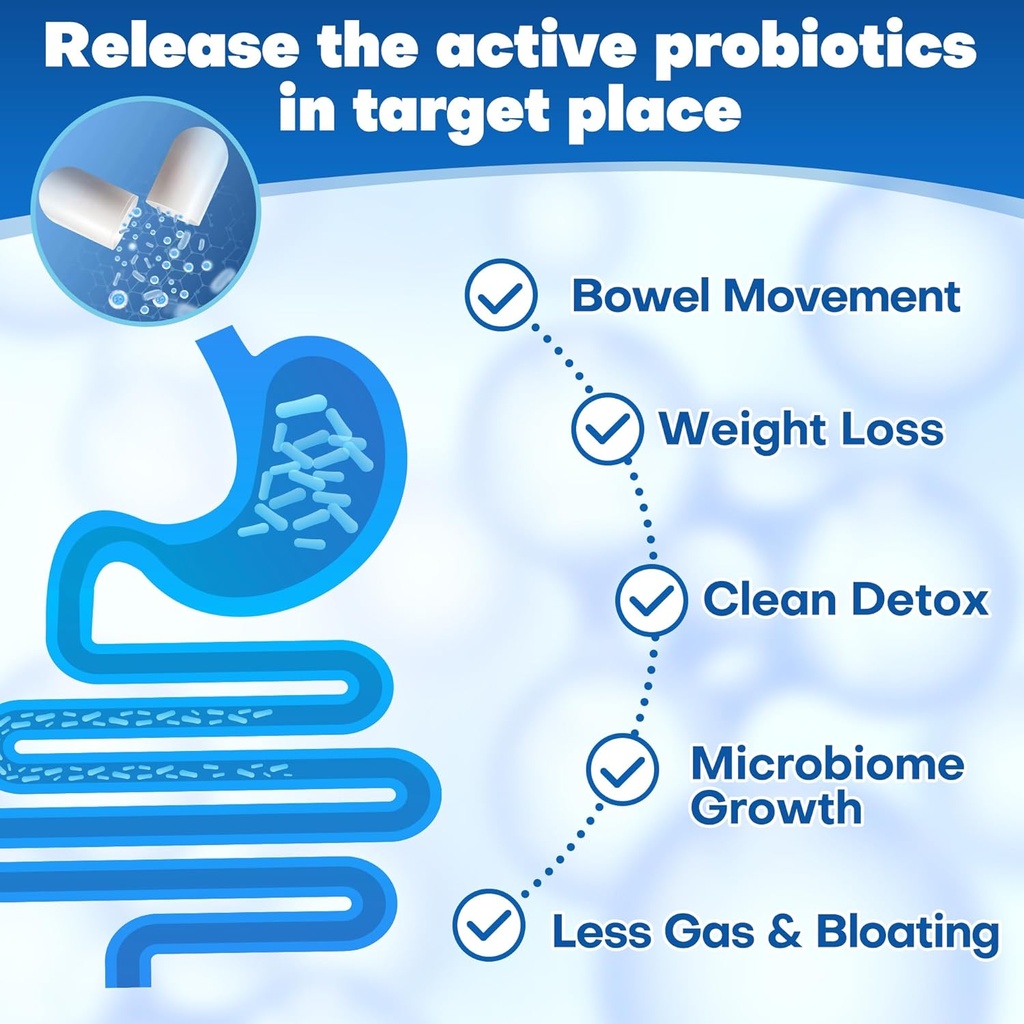 Release the active probiotics in target place

Bowel Movement

Weight Loss

Clean Detox

Microbiome Growth

Less Gas & Bloating